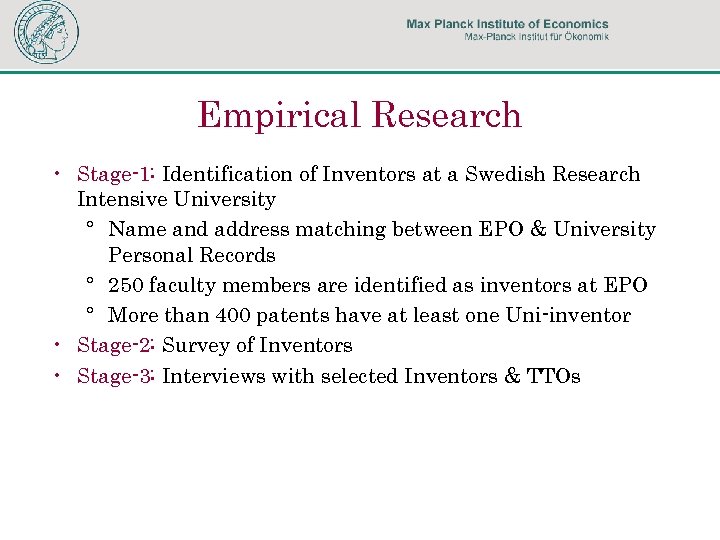 Max Planck Institute of Economics
Max-Planck Institut für Ökonomik

Empirical Research

• Stage-1: Identification of Inventors at a Swedish Research Intensive University
  ° Name and address matching between EPO & University Personal Records
  ° 250 faculty members are identified as inventors at EPO
  ° More than 400 patents have at least one Uni-inventor
• Stage-2: Survey of Inventors
• Stage-3: Interviews with selected Inventors & TTOs